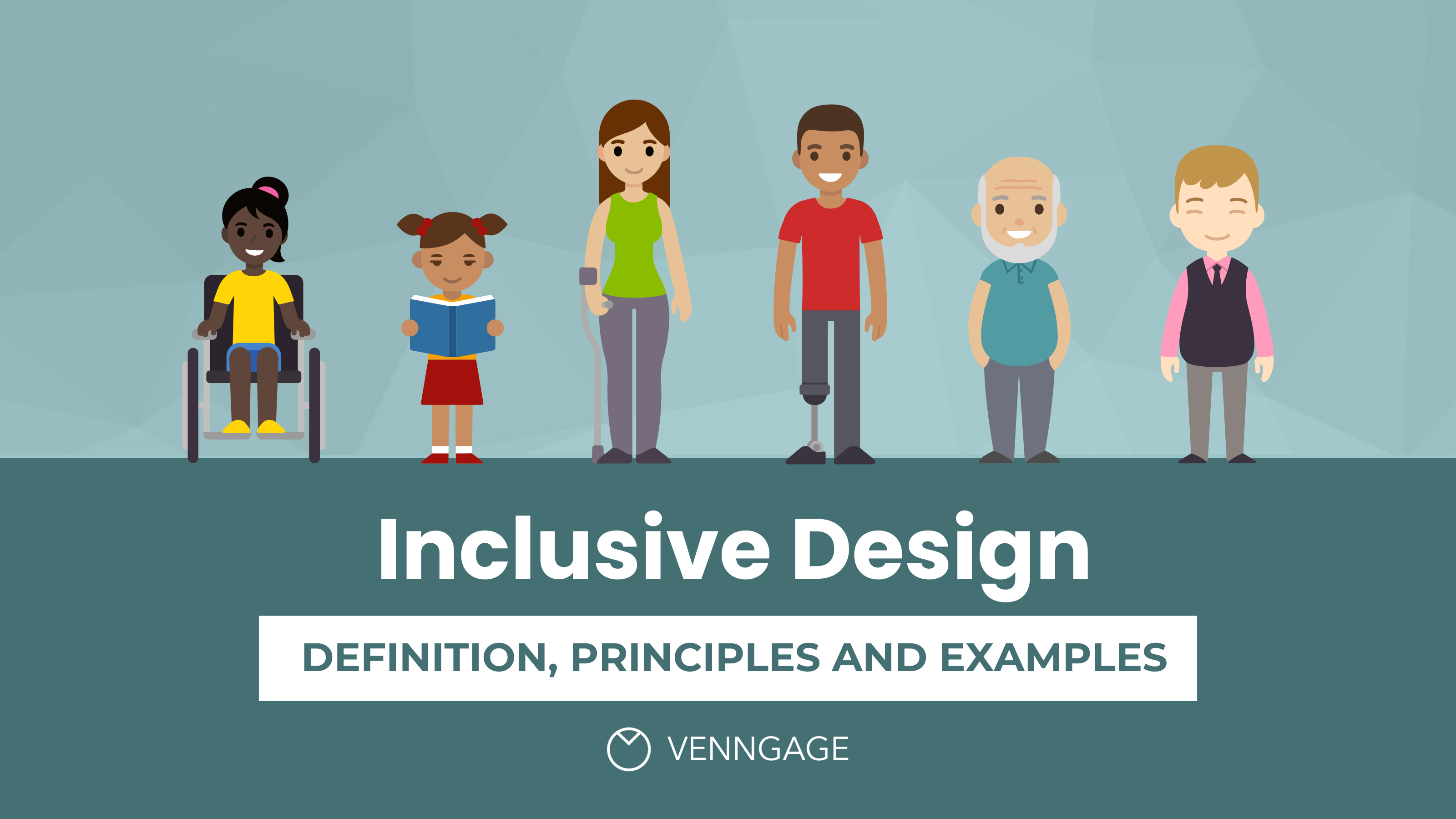 Inclusive Design

DEFINITION, PRINCIPLES AND EXAMPLES

VENNGAGE